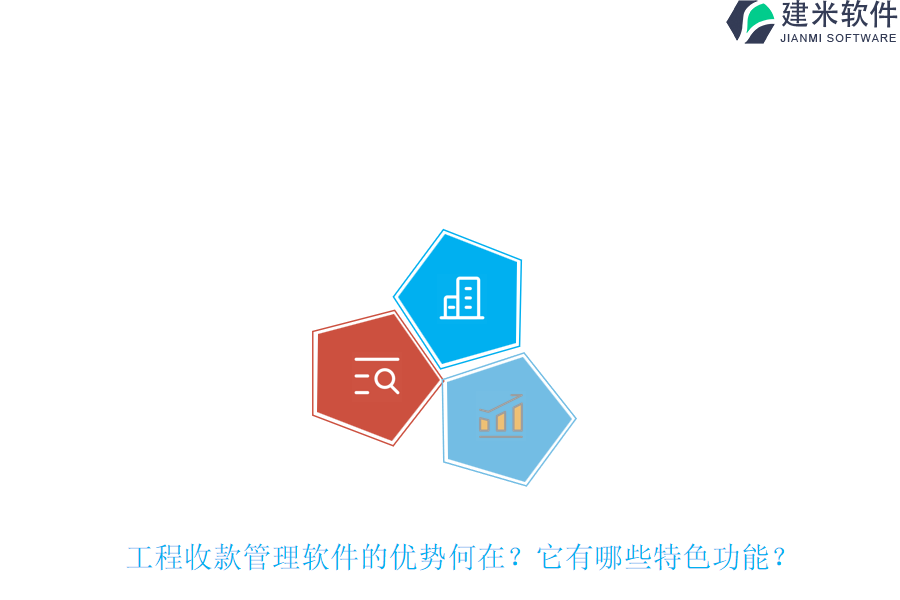 建米软件
JIANMI SOFTWARE

工程收款管理软件的优势何在？它有哪些特色功能？